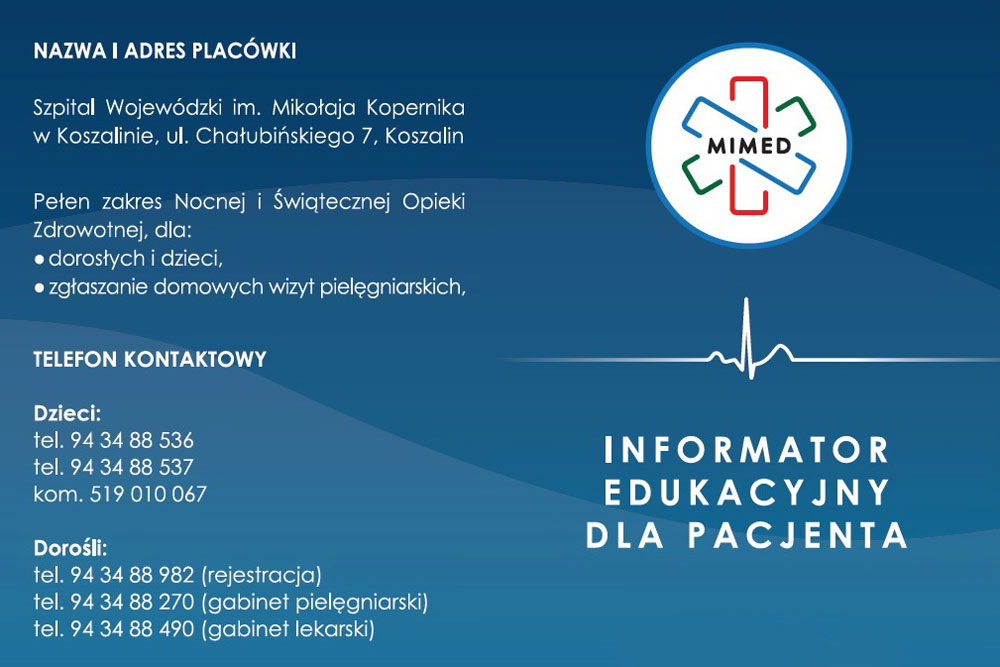 NAZWA I ADRES PLACÓWKI

Szpital Wojewódzki im. Mikołaja Kopernika w Koszalinie, ul. Chałubińskiego 7, Koszalin

Pełen zakres Nocnej i Świątecznej Opieki Zdrowotnej, dla:
● dorosłych i dzieci,
● zgłaszanie domowych wizyt pielęgniarskich,

TELEFON KONTAKTOWY

Dzieci:
tel. 94 34 88 536
tel. 94 34 88 537
kom. 519 010 067

Dorośli:
tel. 94 34 88 982 (rejestracja)
tel. 94 34 88 270 (gabinet pielęgniarski)
tel. 94 34 88 490 (gabinet lekarski)

MIMED

INFORMATOR EDUKACYJNY DLA PACJENTA